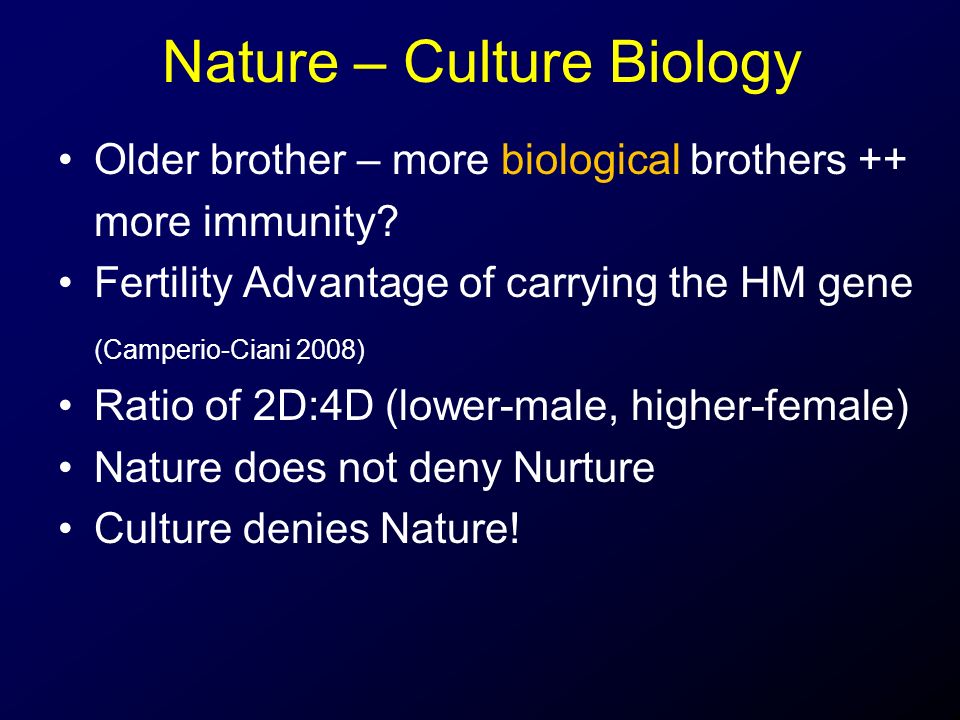 Nature – Culture Biology

• Older brother – more biological brothers ++ more immunity?
• Fertility Advantage of carrying the HM gene (Camperio-Ciani 2008)
• Ratio of 2D:4D (lower-male, higher-female)
• Nature does not deny Nurture
• Culture denies Nature!